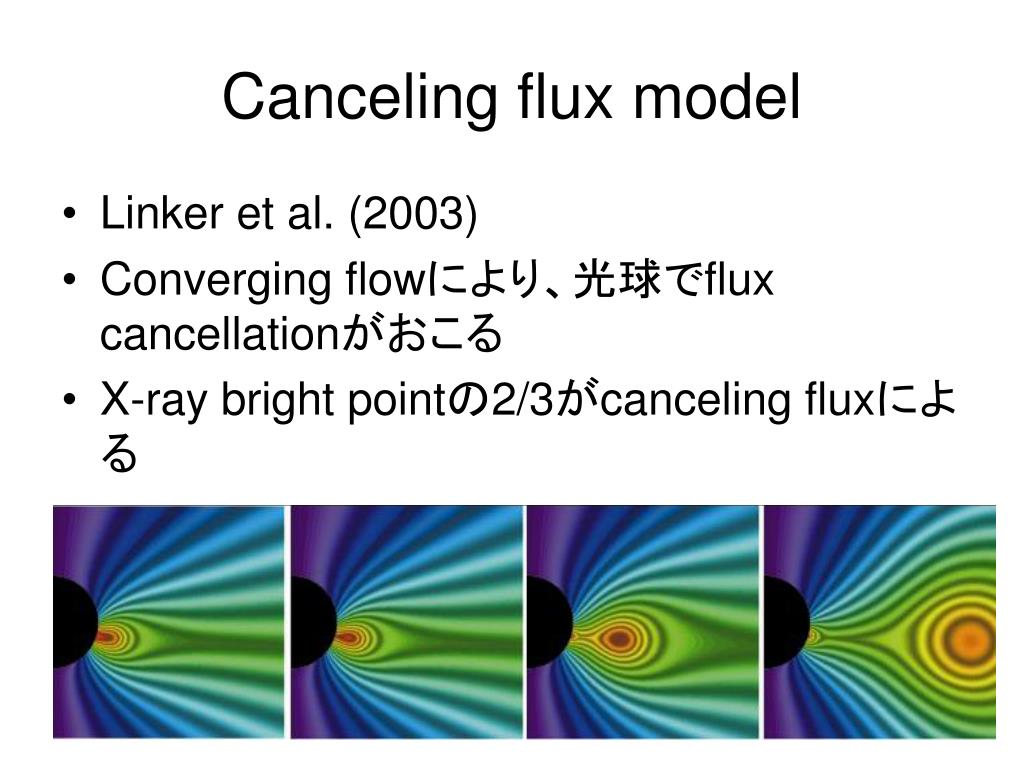 Canceling flux model

• Linker et al. (2003)
• Converging flowにより、光球でflux cancellationがおこる
• X-ray bright pointの2/3がcanceling fluxによる